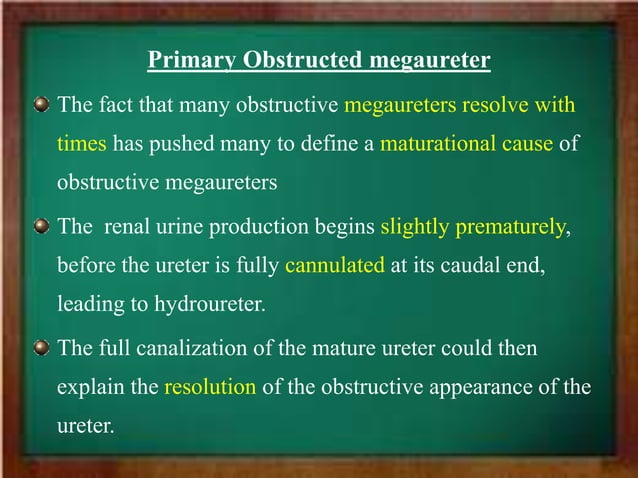 Primary Obstructed megaureter

The fact that many obstructive megaureters resolve with times has pushed many to define a maturational cause of obstructive megaureters

The renal urine production begins slightly prematurely, before the ureter is fully cannulated at its caudal end, leading to hydroureter.

The full canalization of the mature ureter could then explain the resolution of the obstructive appearance of the ureter.